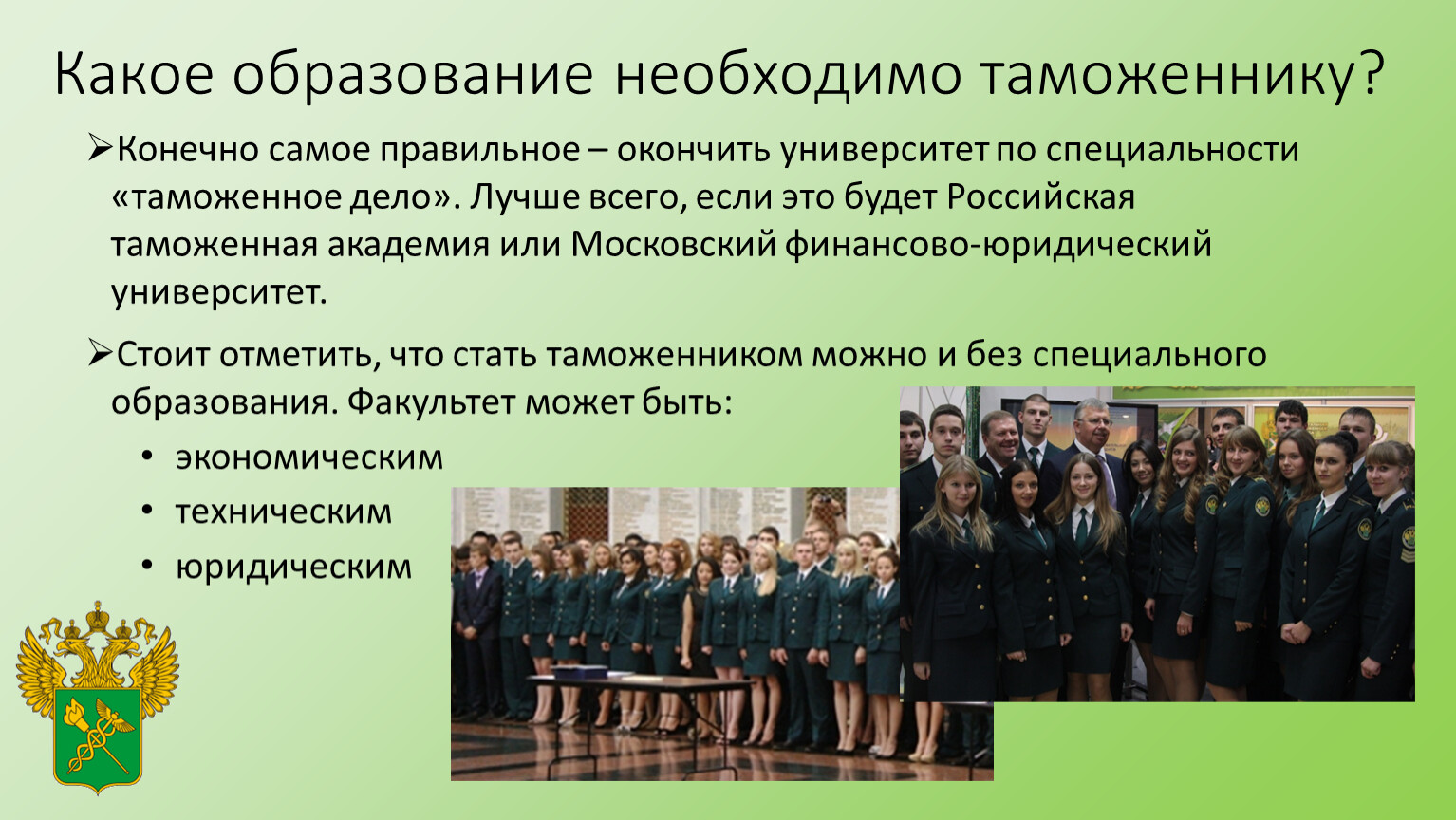 Какое образование необходимо таможеннику?

➢Конечно самое правильное – окончить университет по специальности «таможенное дело». Лучше всего, если это будет Российская таможенная академия или Московский финансово-юридический университет.

➢Стоит отметить, что стать таможенником можно и без специального образования. Факультет может быть:

• экономическим
• техническим
• юридическим